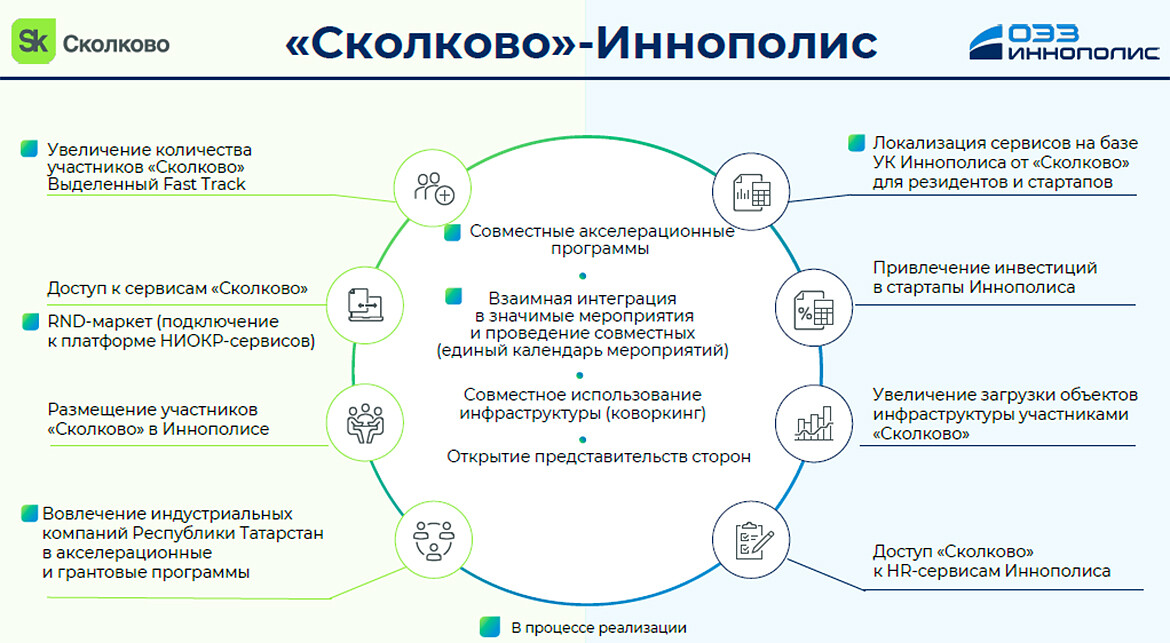 Sk Сколково

«Сколково»-Иннополис

ОЭЗ ИННОПОЛИС

Увеличение количества участников «Сколково» Выделенный Fast Track

Доступ к сервисам «Сколково»

RND-маркет (подключение к платформе НИОКР-сервисов)

Размещение участников «Сколково» в Иннополисе

Вовлечение индустриальных компаний Республики Татарстан в акселерационные и грантовые программы

Совместные акселерационные программы

Взаимная интеграция в значимые мероприятия и проведение совместных (единый календарь мероприятий)

Совместное использование инфраструктуры (коворкинг)

Открытие представительств сторон

Локализация сервисов на базе УК Иннополиса от «Сколково» для резидентов и стартапов

Привлечение инвестиций в стартапы Иннополиса

Увеличение загрузки объектов инфраструктуры участниками «Сколково»

Доступ «Сколково» к HR-сервисам Иннополиса

В процессе реализации